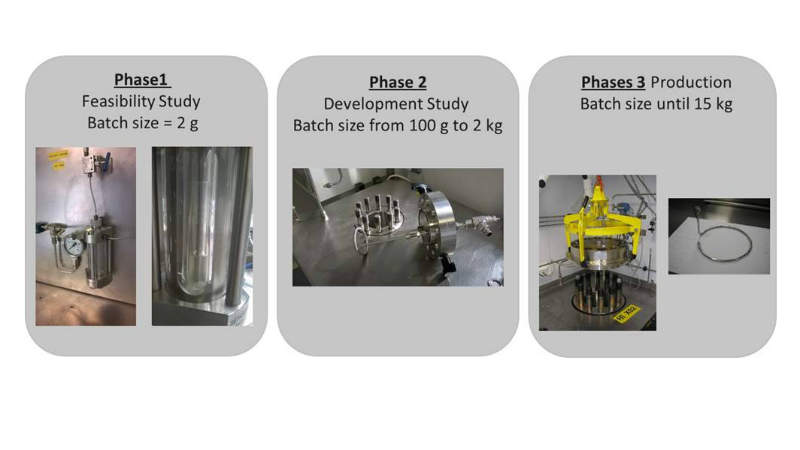 Phase1
Feasibility Study
Batch size = 2 g

Phase 2
Development Study
Batch size from 100 g to 2 kg

Phases 3 Production
Batch size until 15 kg